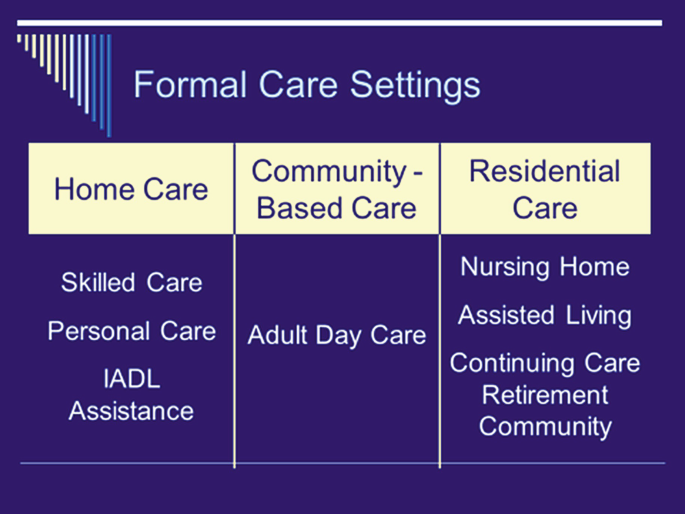 Formal Care Settings

| Home Care | Community - Based Care | Residential Care |
|---|---|---|
| Skilled Care<br>Personal Care<br>IADL Assistance | Adult Day Care | Nursing Home<br>Assisted Living<br>Continuing Care Retirement Community |